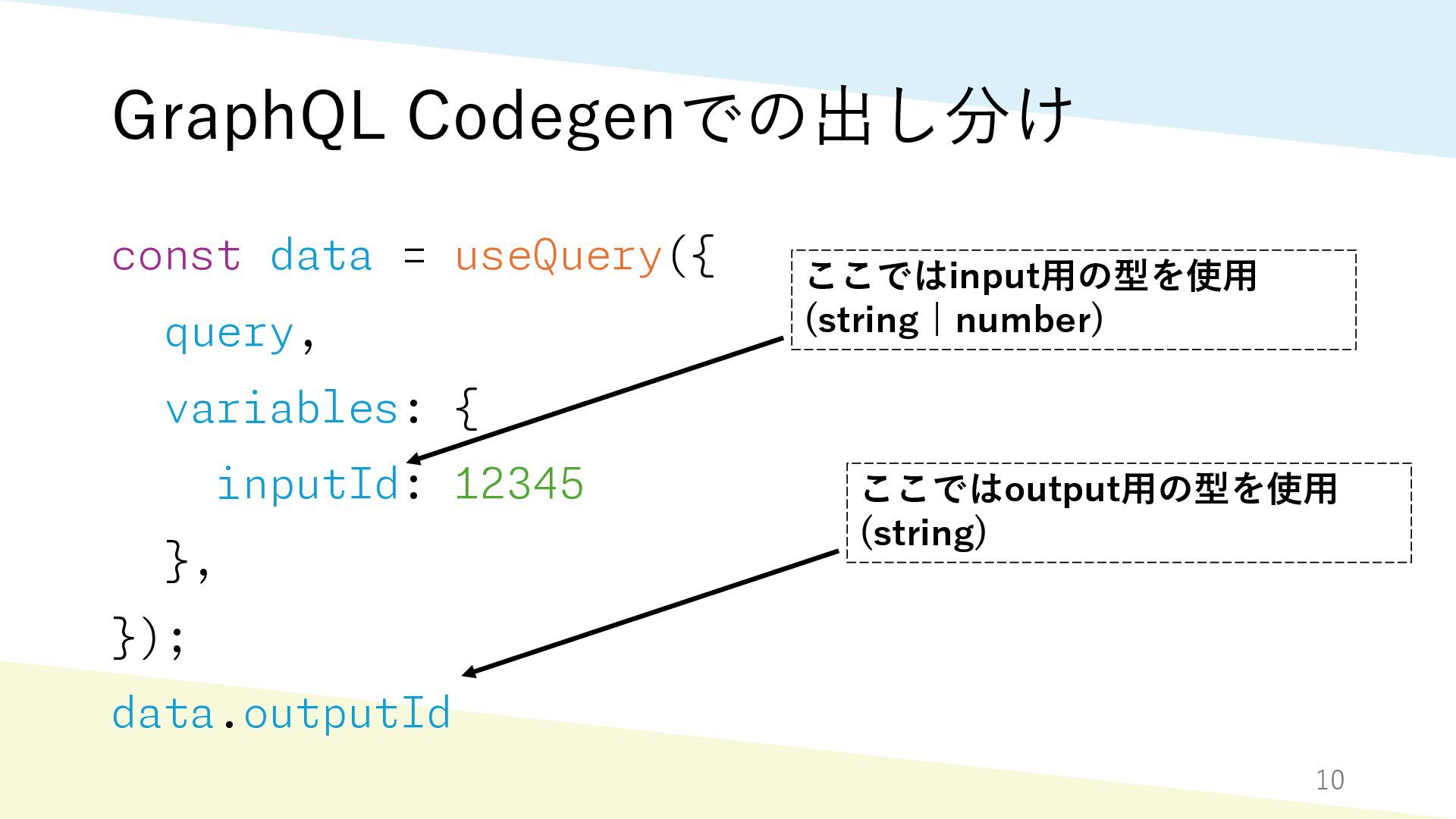 GraphQL Codegenでの出し分け

const data = useQuery({
  query,
  variables: {
    inputId: 12345
  },
});
data.outputId

ここではinput用の型を使用
(string | number)

ここではoutput用の型を使用
(string)

10